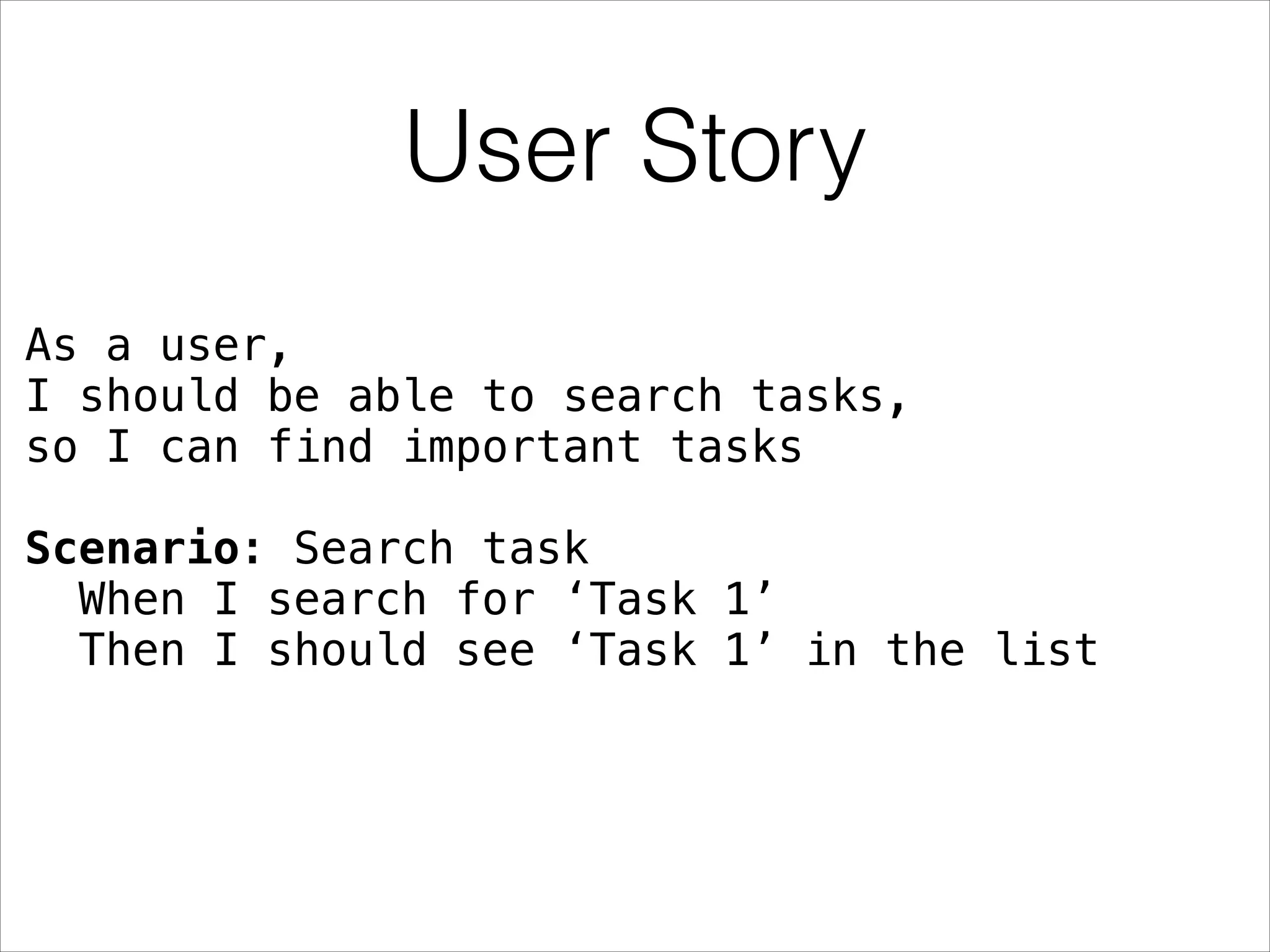 User Story

As a user,
I should be able to search tasks,
so I can find important tasks

Scenario: Search task
When I search for ‘Task 1’
Then I should see ‘Task 1’ in the list